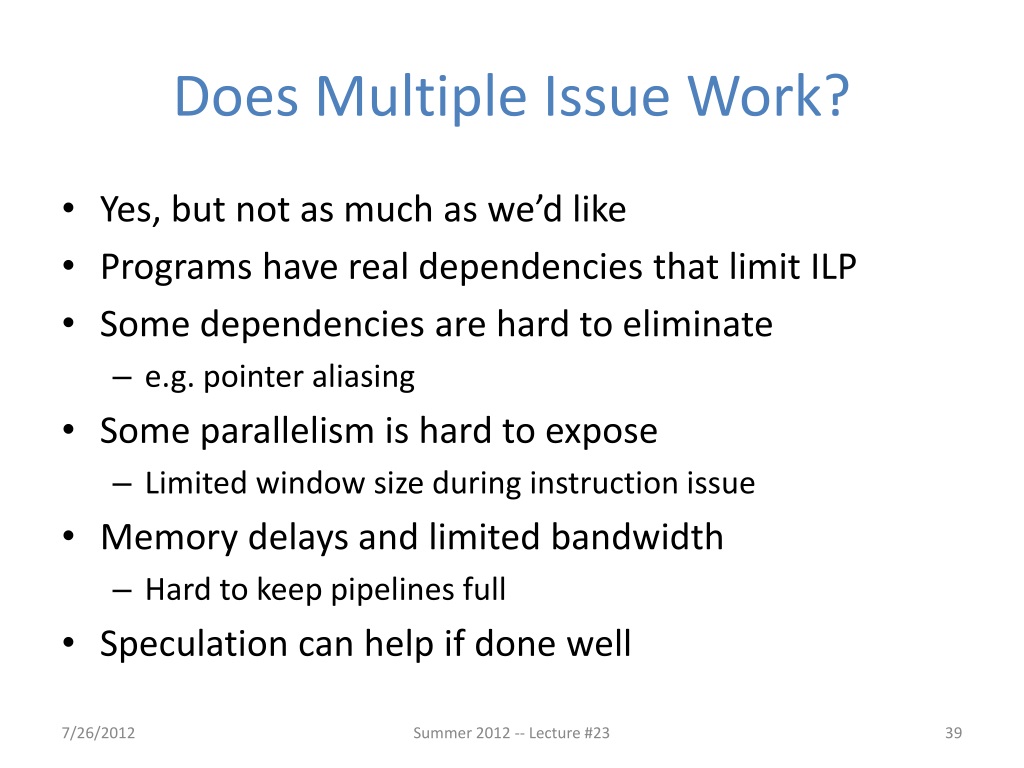 Does Multiple Issue Work?

• Yes, but not as much as we'd like
• Programs have real dependencies that limit ILP
• Some dependencies are hard to eliminate
  – e.g. pointer aliasing
• Some parallelism is hard to expose
  – Limited window size during instruction issue
• Memory delays and limited bandwidth
  – Hard to keep pipelines full
• Speculation can help if done well

7/26/2012

Summer 2012 -- Lecture #23

39